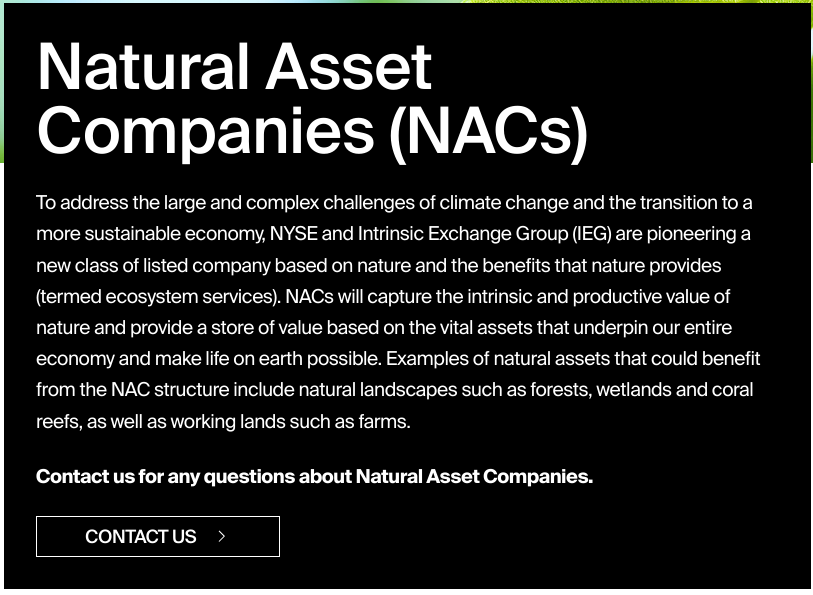 Natural Asset Companies (NACs)

To address the large and complex challenges of climate change and the transition to a more sustainable economy, NYSE and Intrinsic Exchange Group (IEG) are pioneering a new class of listed company based on nature and the benefits that nature provides (termed ecosystem services). NACs will capture the intrinsic and productive value of nature and provide a store of value based on the vital assets that underpin our entire economy and make life on earth possible. Examples of natural assets that could benefit from the NAC structure include natural landscapes such as forests, wetlands and coral reefs, as well as working lands such as farms.

Contact us for any questions about Natural Asset Companies.

CONTACT US >